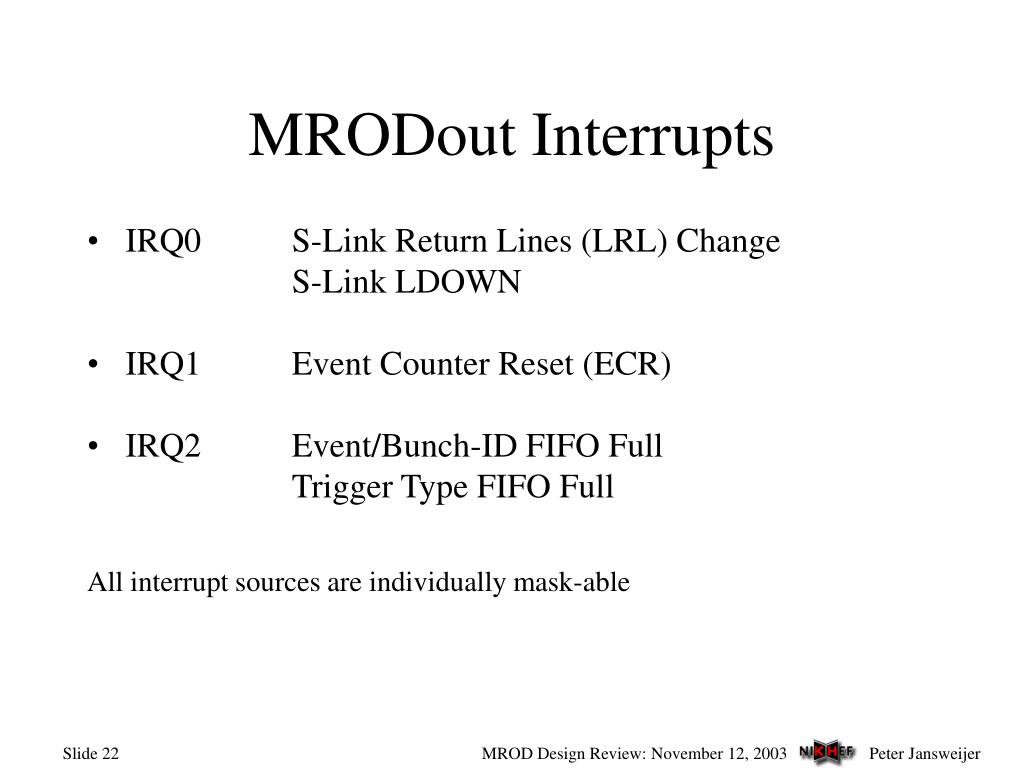 MRODout Interrupts

• IRQ0 S-Link Return Lines (LRL) Change
S-Link LDOWN

• IRQ1 Event Counter Reset (ECR)

• IRQ2 Event/Bunch-ID FIFO Full
Trigger Type FIFO Full

All interrupt sources are individually mask-able

Slide 22 MROD Design Review: November 12, 2003 NIKHEF Peter Jansweijer